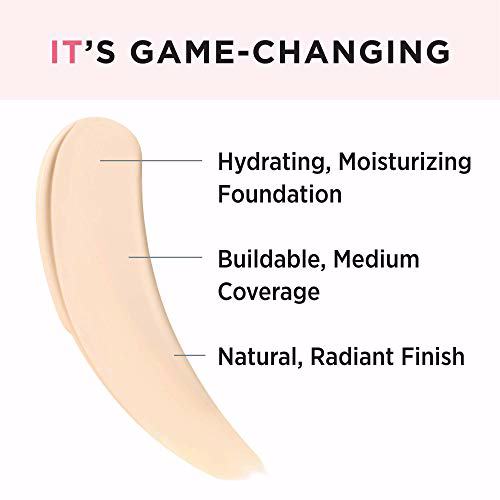 IT'S GAME-CHANGING

Hydrating, Moisturizing Foundation

Buildable, Medium Coverage

Natural, Radiant Finish